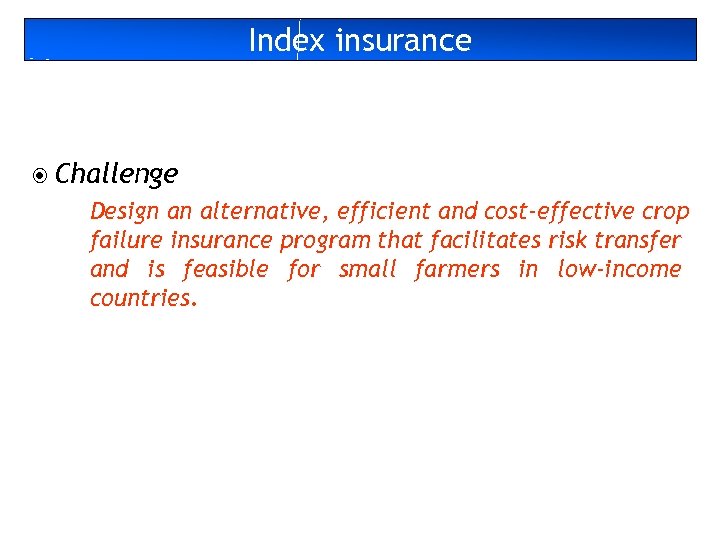 Index insurance

Challenge

Design an alternative, efficient and cost-effective crop failure insurance program that facilitates risk transfer and is feasible for small farmers in low-income countries.